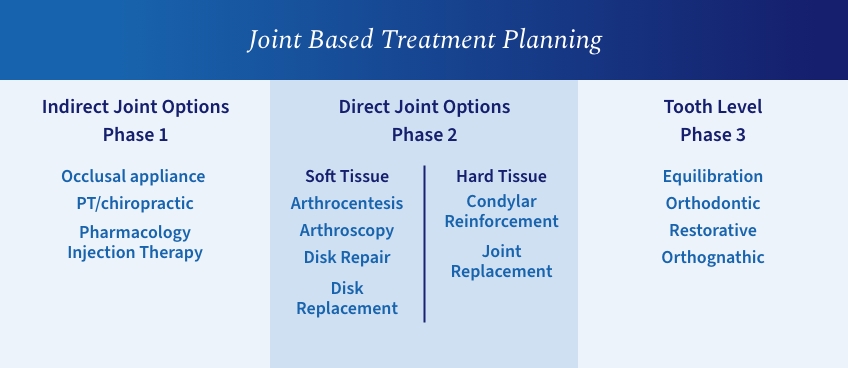 Joint Based Treatment Planning

Indirect Joint Options
Phase 1

Occlusal appliance
PT/chiropractic
Pharmacology
Injection Therapy

Direct Joint Options
Phase 2

Soft Tissue
Arthrocentesis
Arthroscopy
Disk Repair
Disk Replacement

Hard Tissue
Condylar Reinforcement
Joint Replacement

Tooth Level
Phase 3

Equilibration
Orthodontic
Restorative
Orthognathic